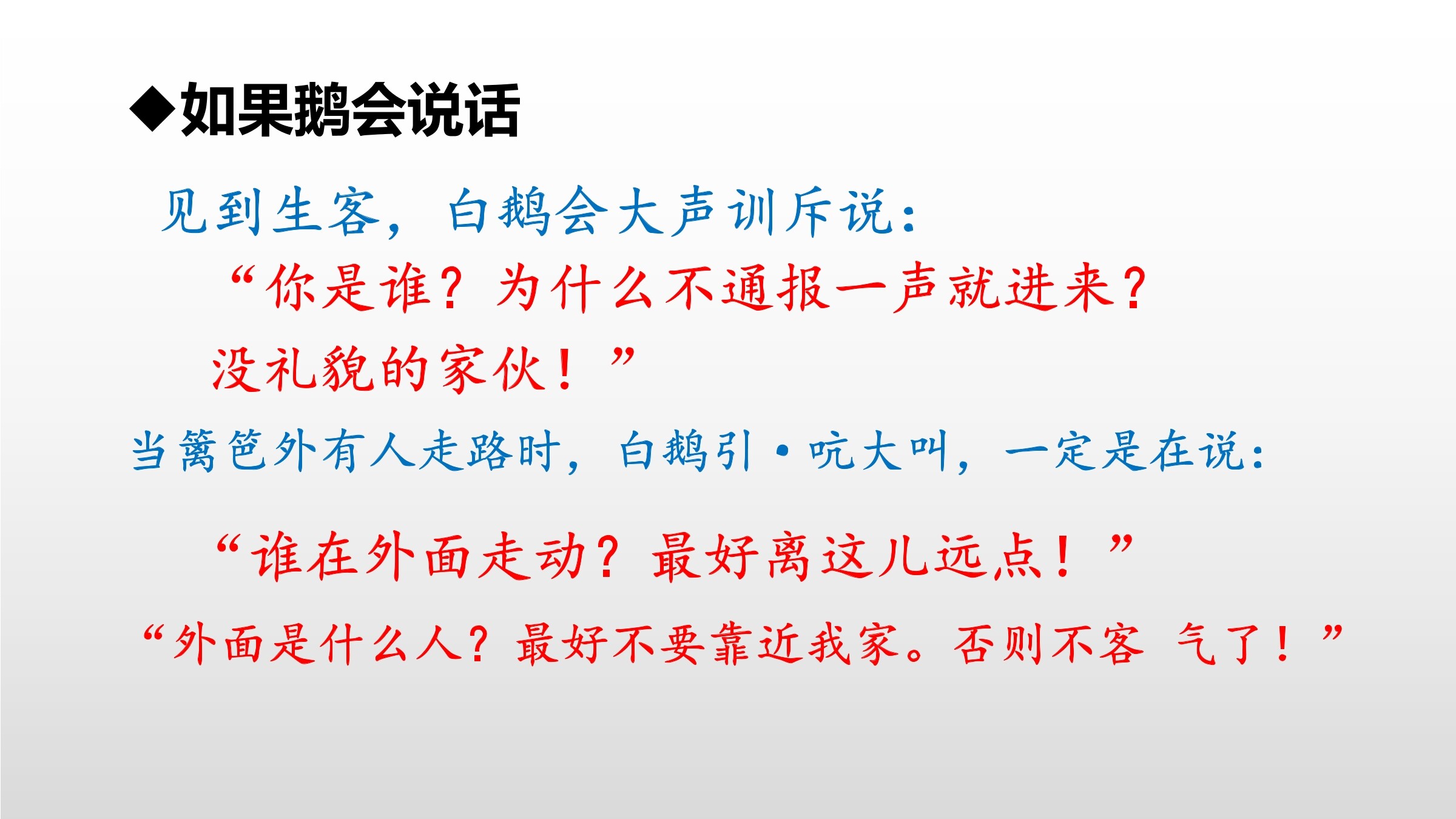 ◆如果鹅会说话

见到生客，白鹅会大声训斥说：

“你是谁？为什么不通报一声就进来？没礼貌的家伙！”

当篱笆外有人走路时，白鹅引·吭大叫，一定是在说：

“谁在外面走动？最好离这儿远点！”

“外面是什么人？最好不要靠近我家。否则不客 气了！”